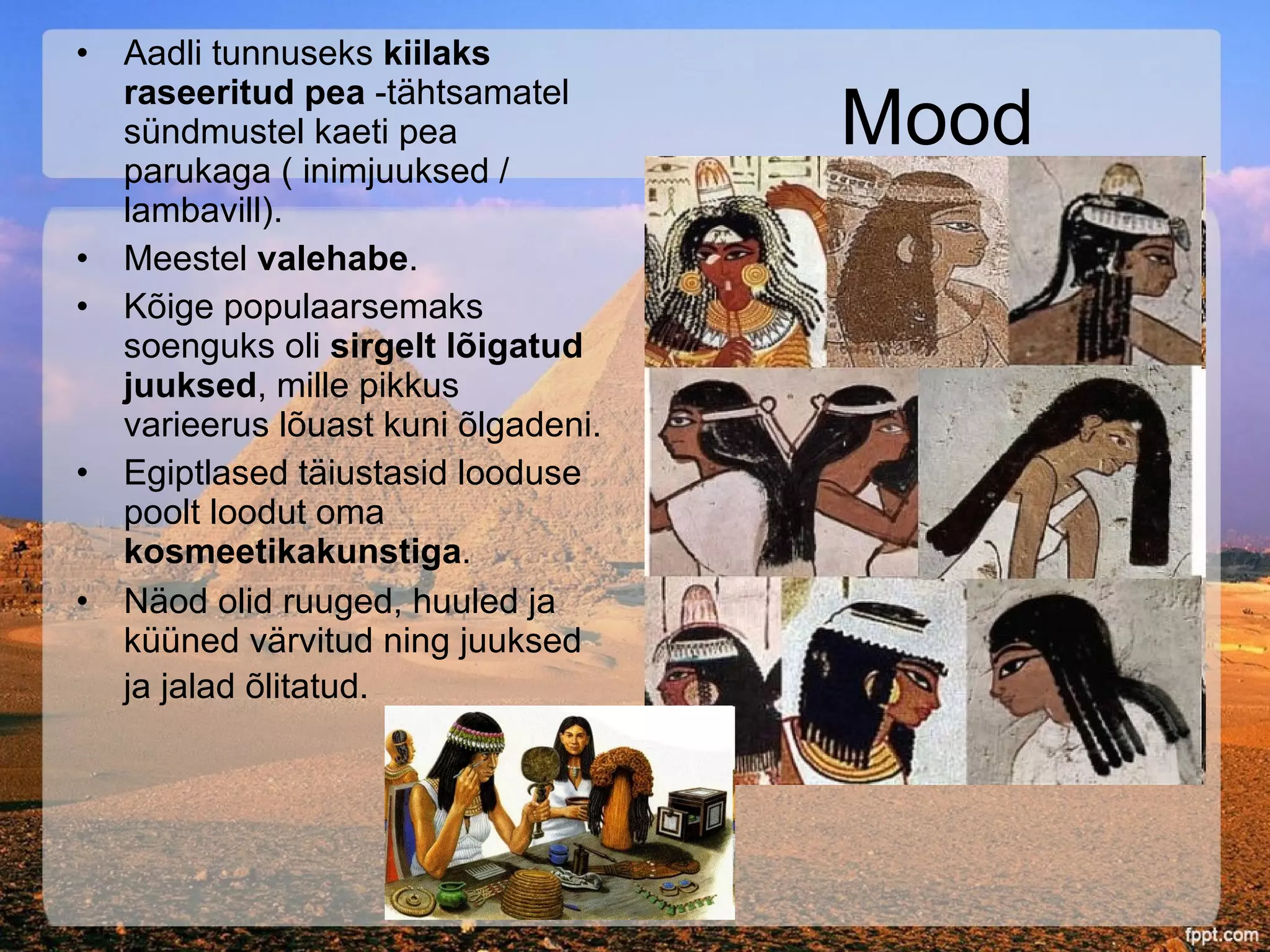 Mood

• Aadli tunnuseks kiilaks raseeritud pea -tähtsamatel sündmustel kaeti pea parukaga ( inimjuuksed / lambavill).
• Meestel valehabe.
• Kõige populaarsemaks soenguks oli sirgelt lõigatud juuksed, mille pikkus varieerus lõuast kuni õlgadeni.
• Egiptlased täiustasid looduse poolt loodut oma kosmeetikakunstiga.
• Näod olid ruuged, huuled ja küüned värvitud ning juuksed ja jalad õlitatud.

fppt.com